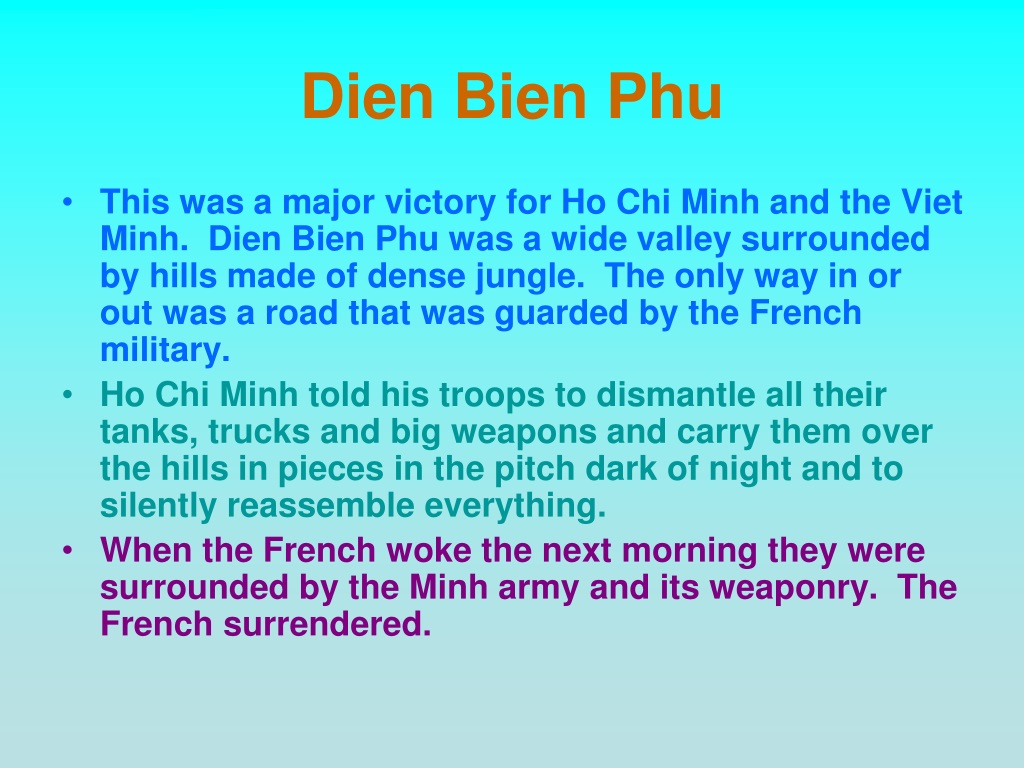 Dien Bien Phu

• This was a major victory for Ho Chi Minh and the Viet Minh. Dien Bien Phu was a wide valley surrounded by hills made of dense jungle. The only way in or out was a road that was guarded by the French military.
• Ho Chi Minh told his troops to dismantle all their tanks, trucks and big weapons and carry them over the hills in pieces in the pitch dark of night and to silently reassemble everything.
• When the French woke the next morning they were surrounded by the Minh army and its weaponry. The French surrendered.